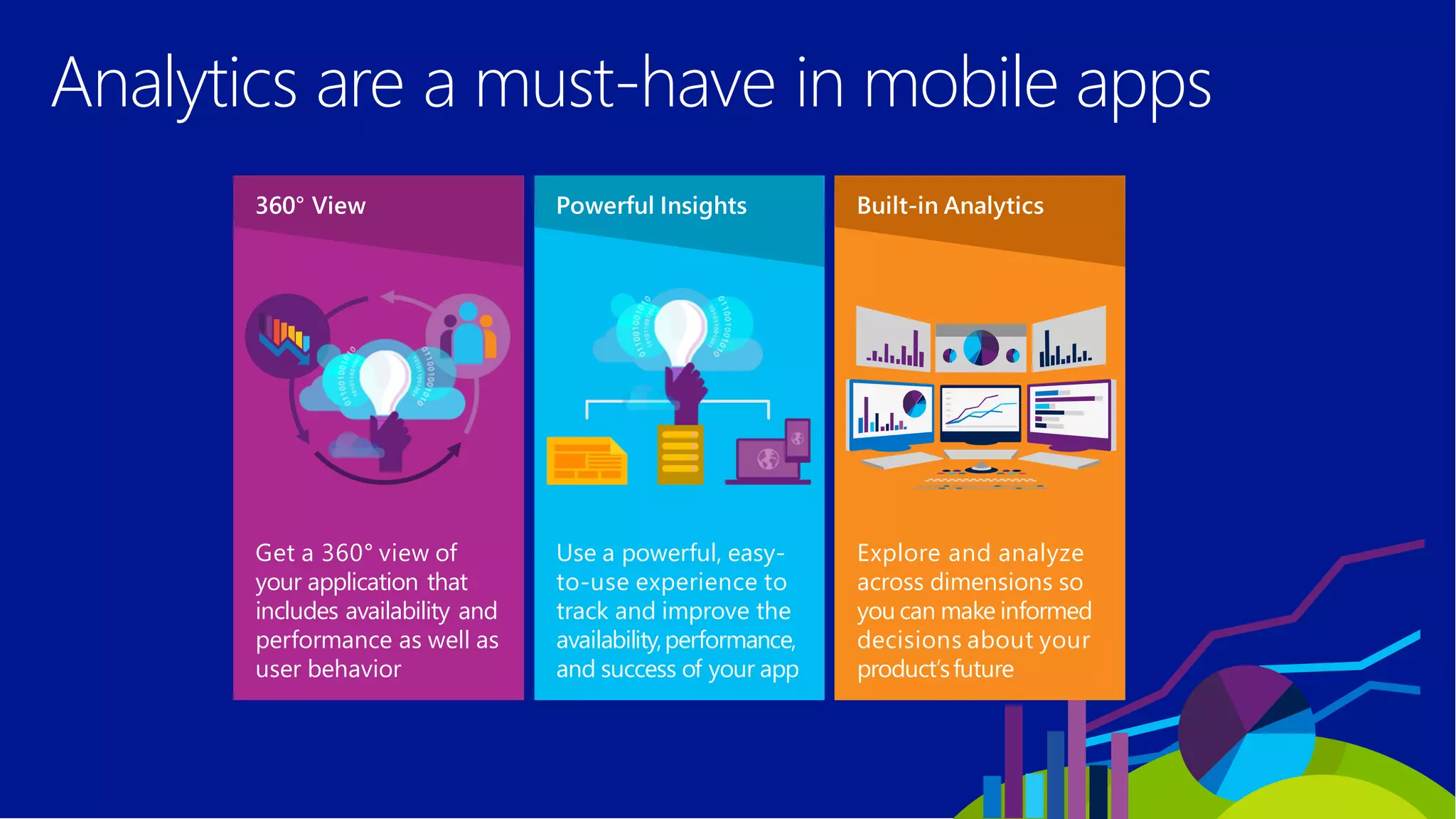 Analytics are a must-have in mobile apps

360° View

Get a 360° view of your application that includes availability and performance as well as user behavior

Powerful Insights

Use a powerful, easy-to-use experience to track and improve the availability, performance, and success of your app

Built-in Analytics

Explore and analyze across dimensions so you can make informed decisions about your product's future